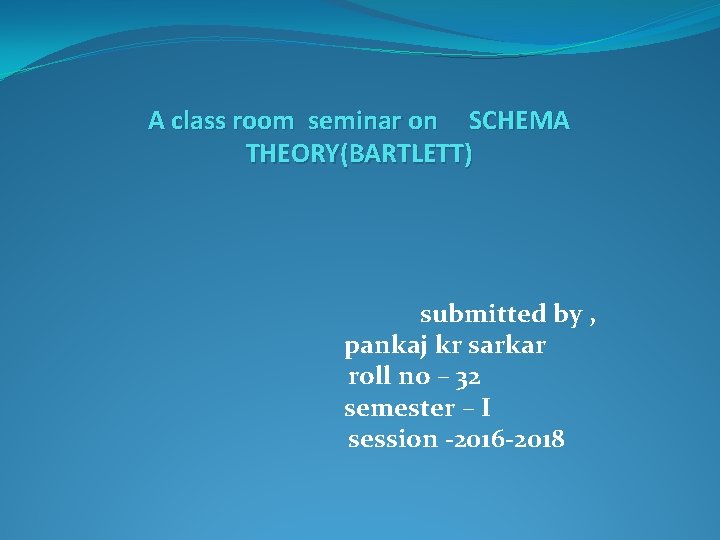 A class room seminar on SCHEMA THEORY(BARTLETT)

submitted by ,
pankaj kr sarkar
roll no – 32
semester – I
session -2016-2018